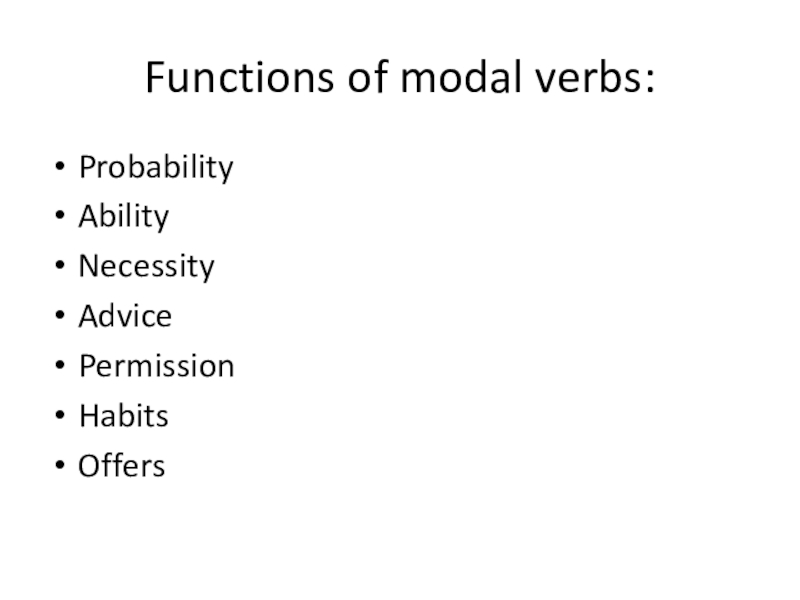 Functions of modal verbs:

• Probability
• Ability
• Necessity
• Advice
• Permission
• Habits
• Offers